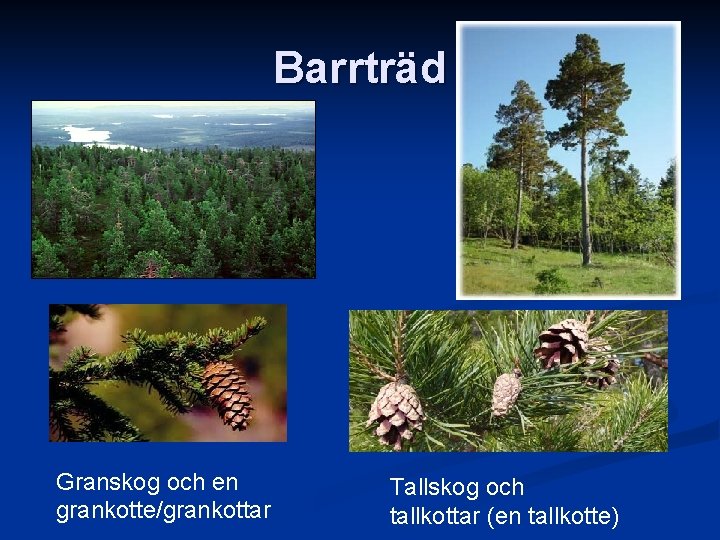 Barrträd

Granskog och en grankotte/grankottar

Tallskog och tallkottar (en tallkotte)